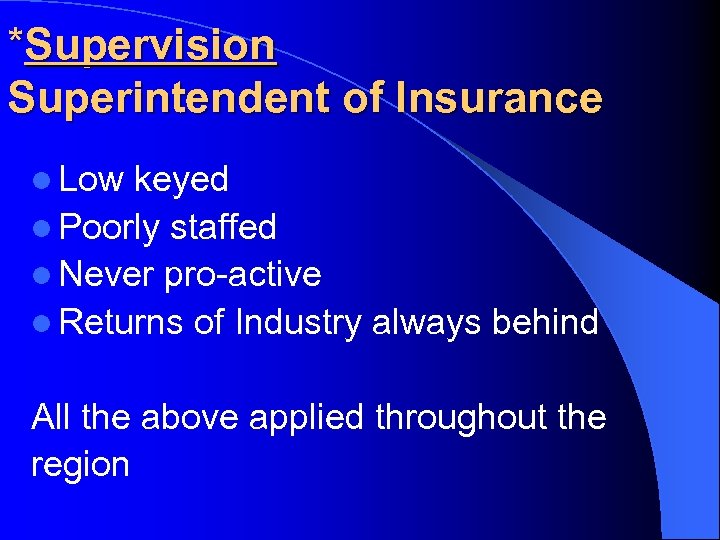 *Supervision
Superintendent of Insurance

- Low keyed
- Poorly staffed
- Never pro-active
- Returns of Industry always behind

All the above applied throughout the region